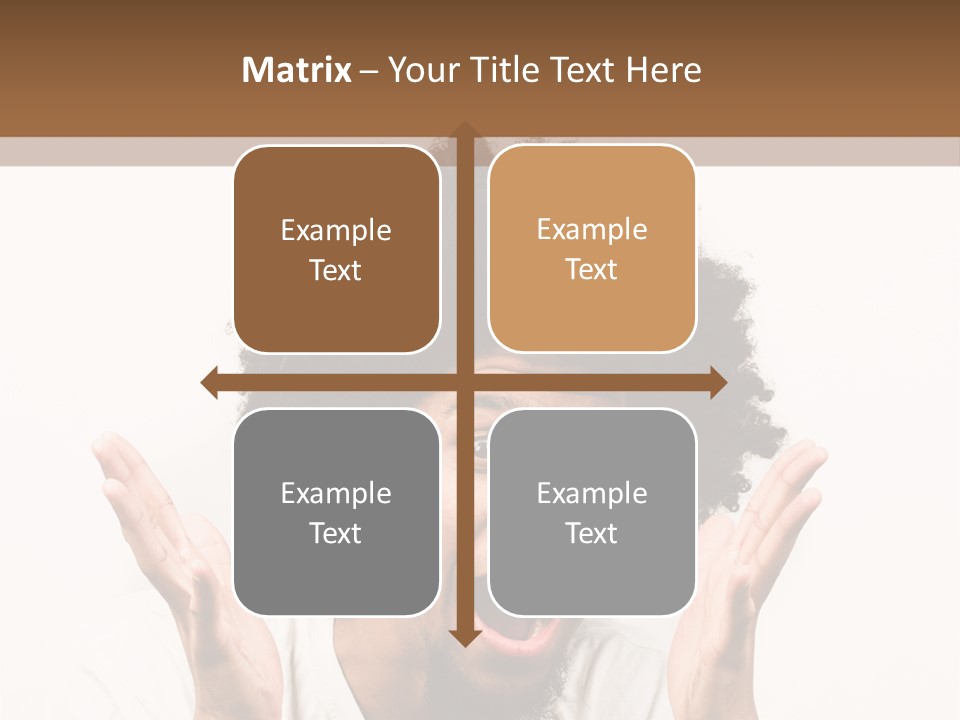 Matrix – Your Title Text Here

Example Text

Example Text

Example Text

Example Text